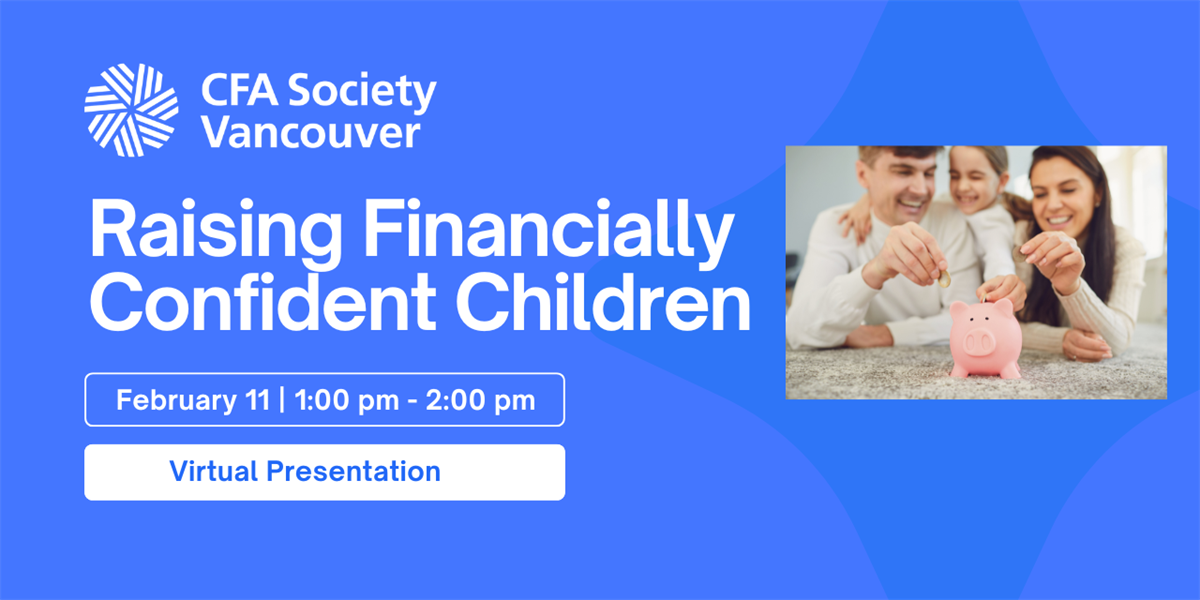 CFA Society Vancouver

Raising Financially Confident Children

February 11 | 1:00 pm - 2:00 pm

Virtual Presentation